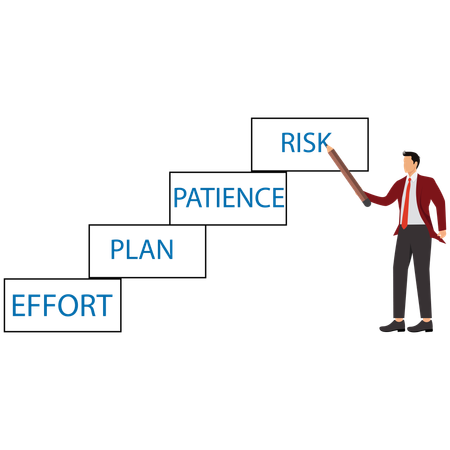 RISK

PATIENCE

PLAN

EFFORT